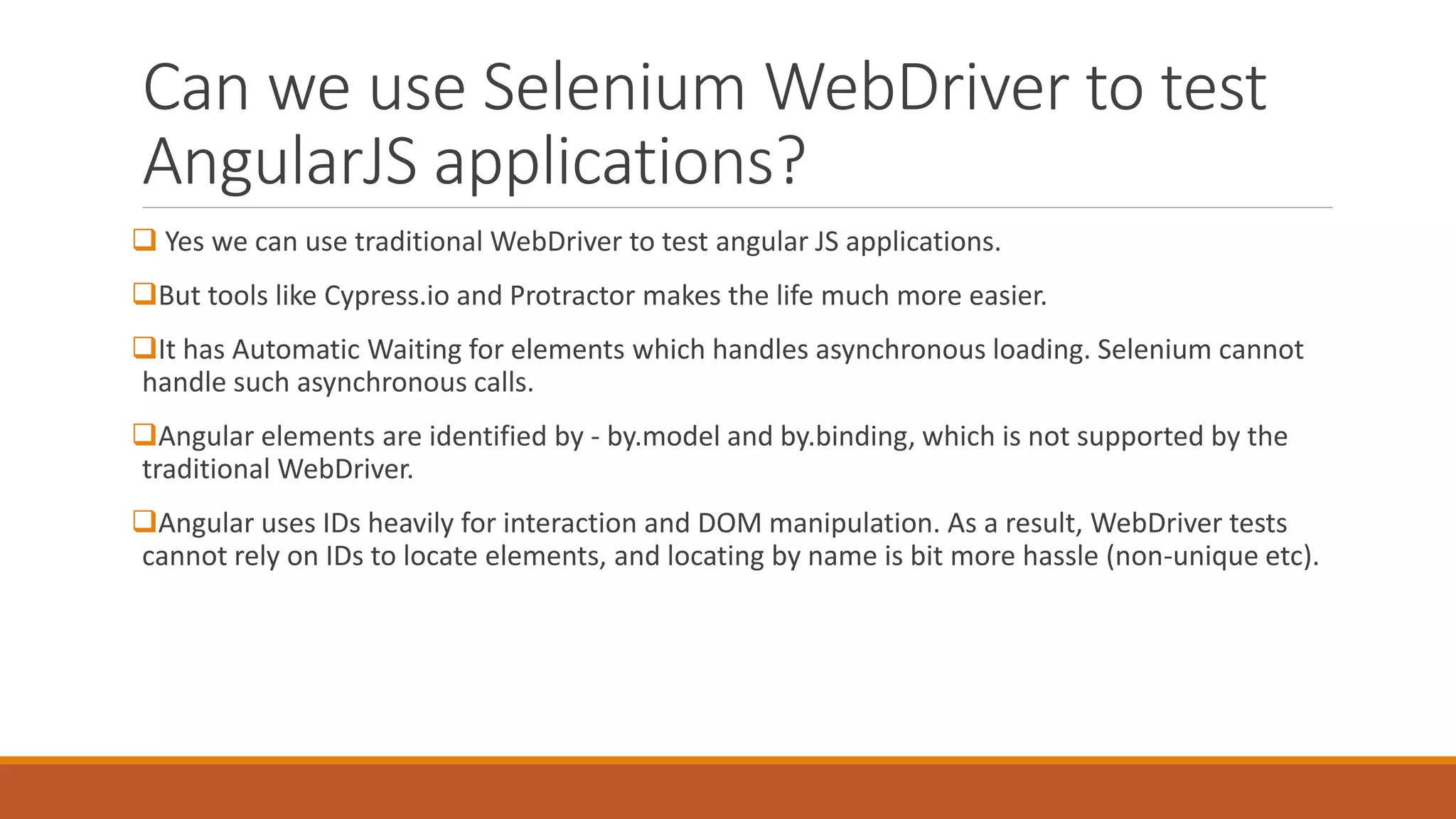 Can we use Selenium WebDriver to test AngularJS applications?

❑ Yes we can use traditional WebDriver to test angular JS applications.

❑But tools like Cypress.io and Protractor makes the life much more easier.

❑It has Automatic Waiting for elements which handles asynchronous loading. Selenium cannot handle such asynchronous calls.

❑Angular elements are identified by - by.model and by.binding, which is not supported by the traditional WebDriver.

❑Angular uses IDs heavily for interaction and DOM manipulation. As a result, WebDriver tests cannot rely on IDs to locate elements, and locating by name is bit more hassle (non-unique etc).